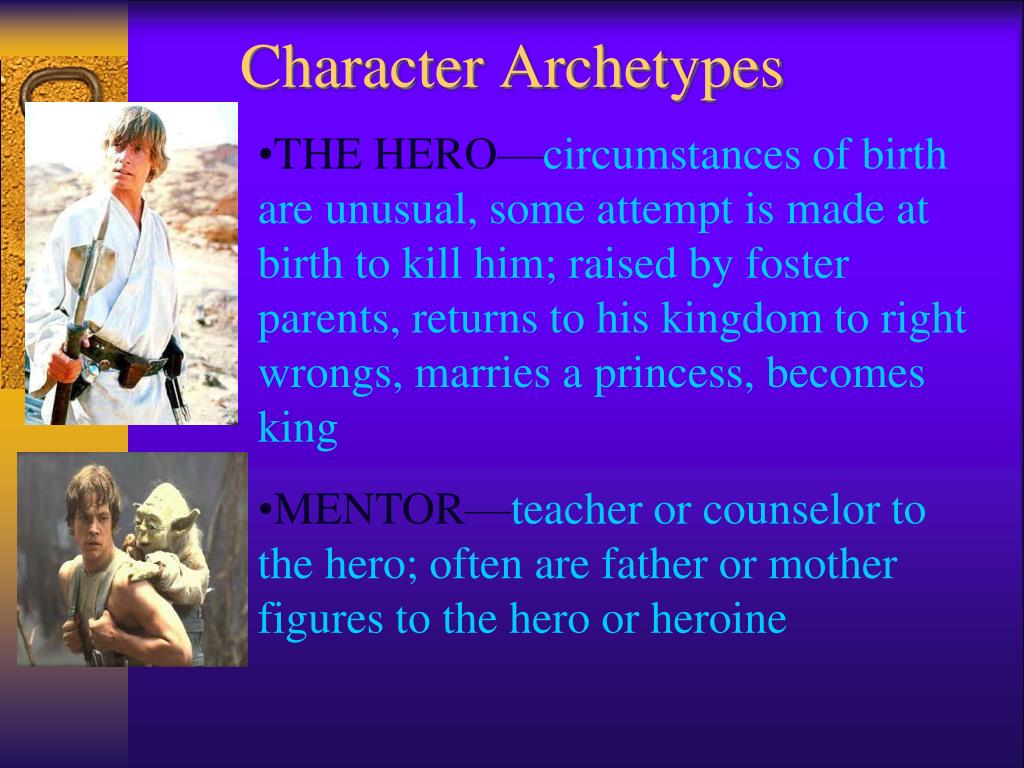 Character Archetypes

•THE HERO—circumstances of birth are unusual, some attempt is made at birth to kill him; raised by foster parents, returns to his kingdom to right wrongs, marries a princess, becomes king

•MENTOR—teacher or counselor to the hero; often are father or mother figures to the hero or heroine